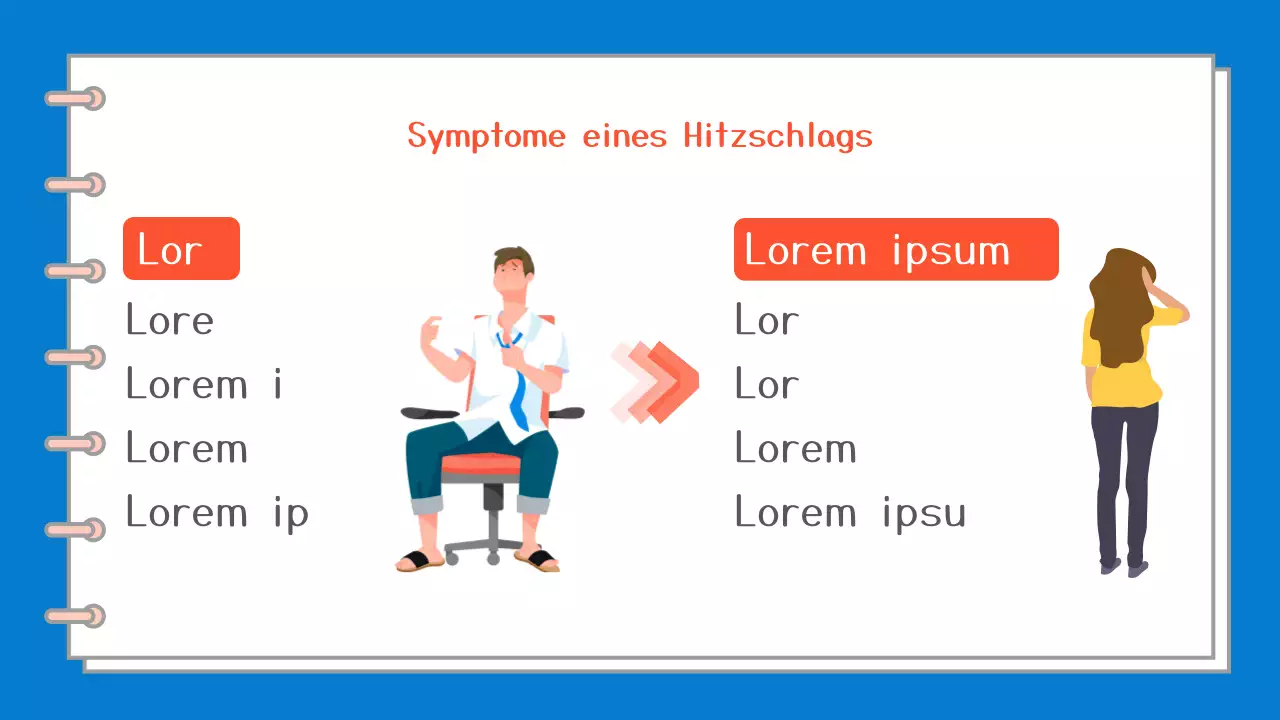 Symptome eines Hitzschlags

Lor

Lore

Lorem i

Lorem

Lorem ip

Lorem ipsum

Lor

Lor

Lorem

Lorem ipsu